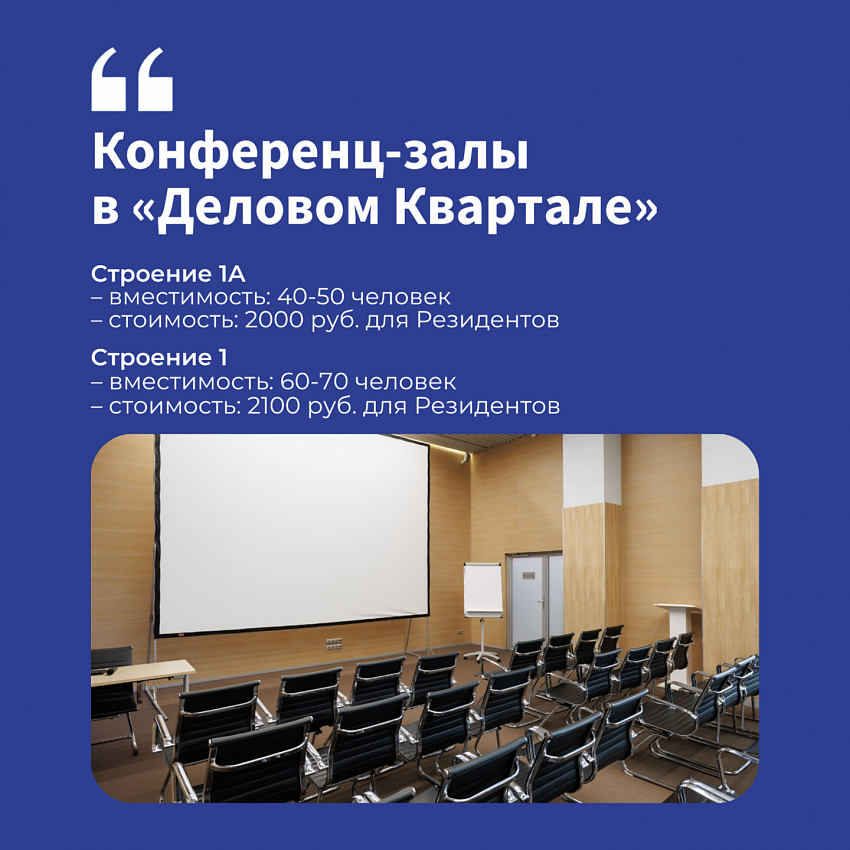 “

Конференц-залы в «Деловом Квартале»

Строение 1А
– вместимость: 40-50 человек
– стоимость: 2000 руб. для Резидентов

Строение 1
– вместимость: 60-70 человек
– стоимость: 2100 руб. для Резидентов